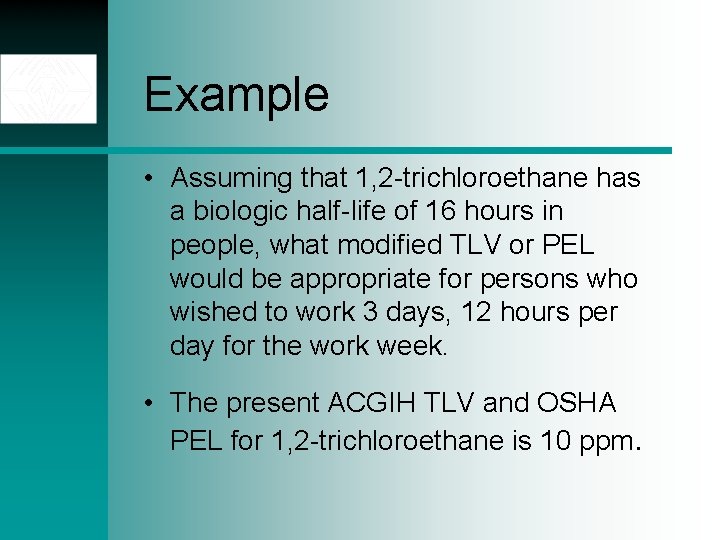 Example

• Assuming that 1,2-trichloroethane has a biologic half-life of 16 hours in people, what modified TLV or PEL would be appropriate for persons who wished to work 3 days, 12 hours per day for the work week.

• The present ACGIH TLV and OSHA PEL for 1,2-trichloroethane is 10 ppm.